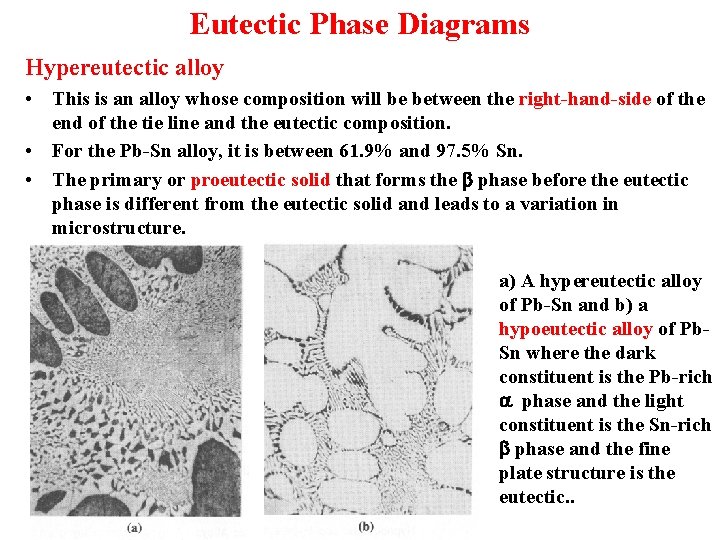 Eutectic Phase Diagrams

Hypereutectic alloy

• This is an alloy whose composition will be between the right-hand-side of the end of the tie line and the eutectic composition.

• For the Pb-Sn alloy, it is between 61.9% and 97.5% Sn.

• The primary or proeutectic solid that forms the β phase before the eutectic phase is different from the eutectic solid and leads to a variation in microstructure.

(a)

(b)

a) A hypereutectic alloy of Pb-Sn and b) a hypoeutectic alloy of Pb-Sn where the dark constituent is the Pb-rich α phase and the light constituent is the Sn-rich β phase and the fine plate structure is the eutectic..